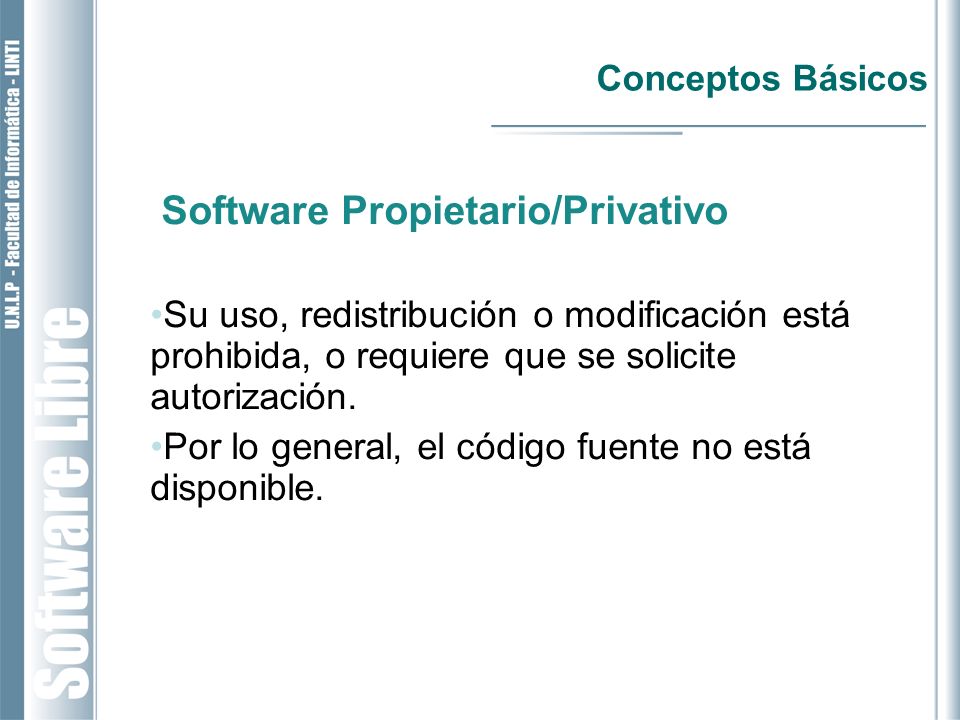 U.N.L.P - Facultad de Informática - LINTI

Software Libre

Conceptos Básicos

Software Propietario/Privativo

•Su uso, redistribución o modificación está prohibida, o requiere que se solicite autorización.

•Por lo general, el código fuente no está disponible.